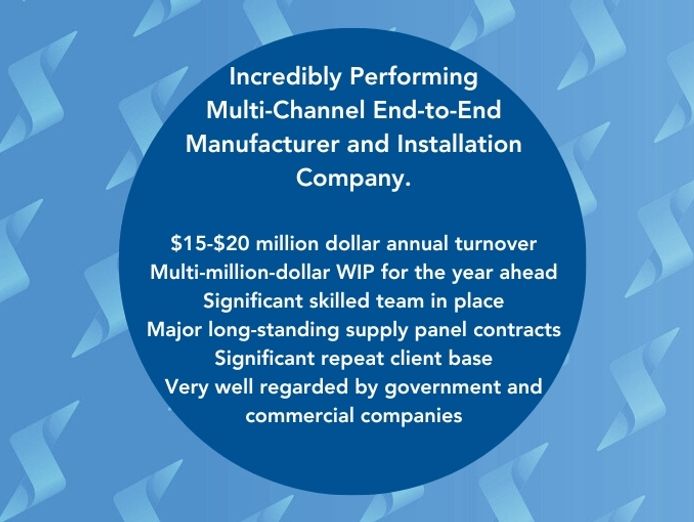 Incredibly Performing Multi-Channel End-to-End Manufacturer and Installation Company.

\$15-\$20 million dollar annual turnover
Multi-million-dollar WIP for the year ahead
Significant skilled team in place
Major long-standing supply panel contracts
Significant repeat client base
Very well regarded by government and commercial companies